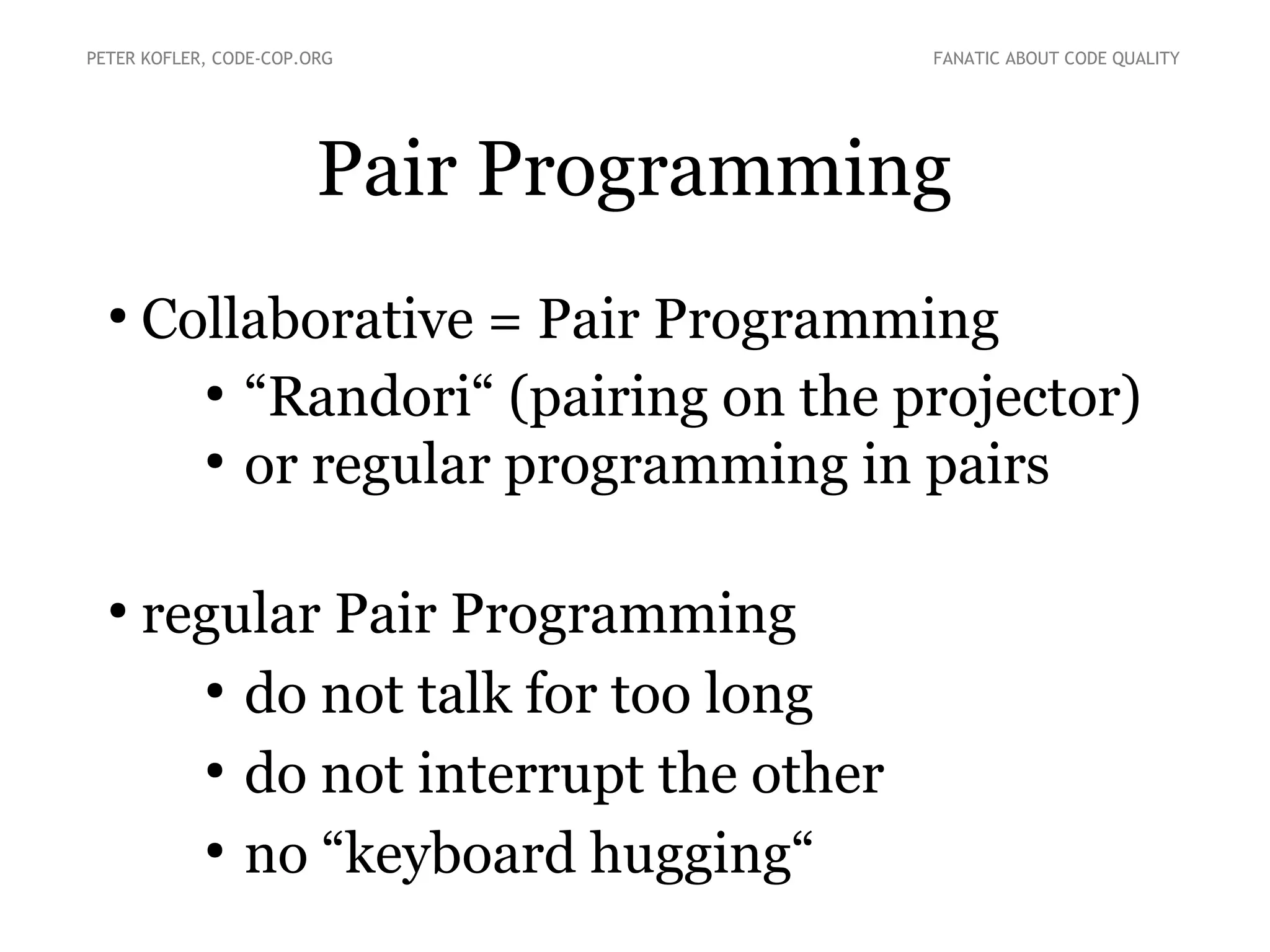 PETER KOFLER, CODE-COP.ORG

FANATIC ABOUT CODE QUALITY

Pair Programming

• Collaborative = Pair Programming
  • “Randori“ (pairing on the projector)
  • or regular programming in pairs

• regular Pair Programming
  • do not talk for too long
  • do not interrupt the other
  • no “keyboard hugging“